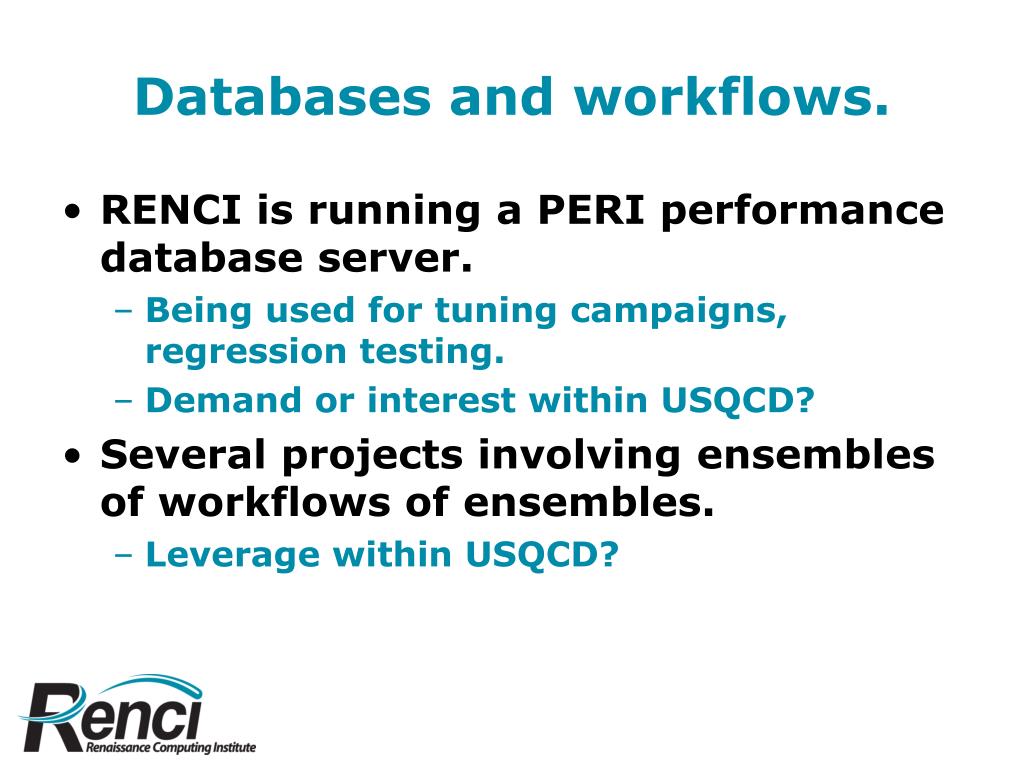 Databases and workflows.

• RENCI is running a PERI performance database server.
 – Being used for tuning campaigns, regression testing.
 – Demand or interest within USQCD?
• Several projects involving ensembles of workflows of ensembles.
 – Leverage within USQCD?

Renci
Renaissance Computing Institute